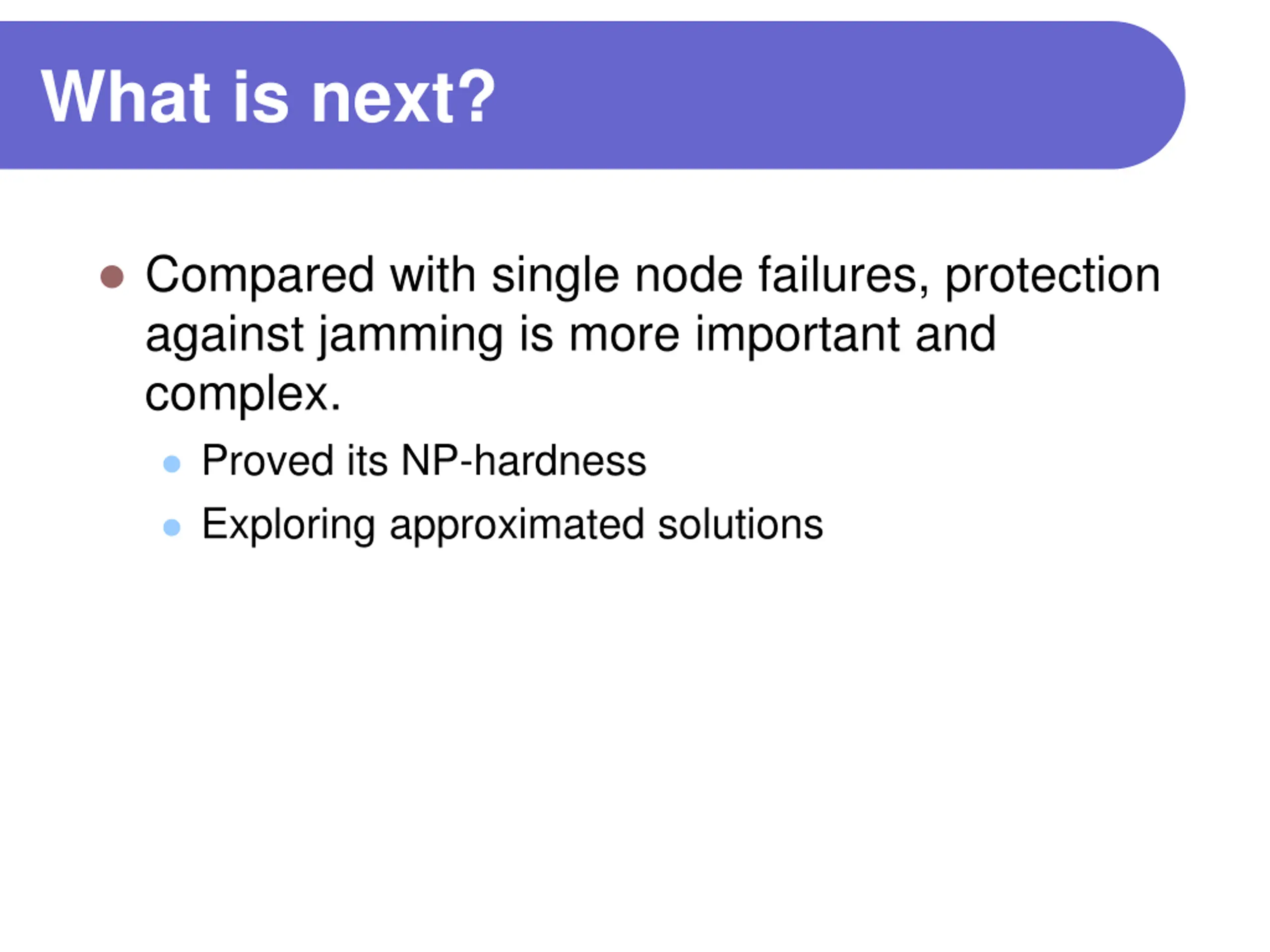 What is next?

- Compared with single node failures, protection against jamming is more important and complex.
  - Proved its NP-hardness
  - Exploring approximated solutions